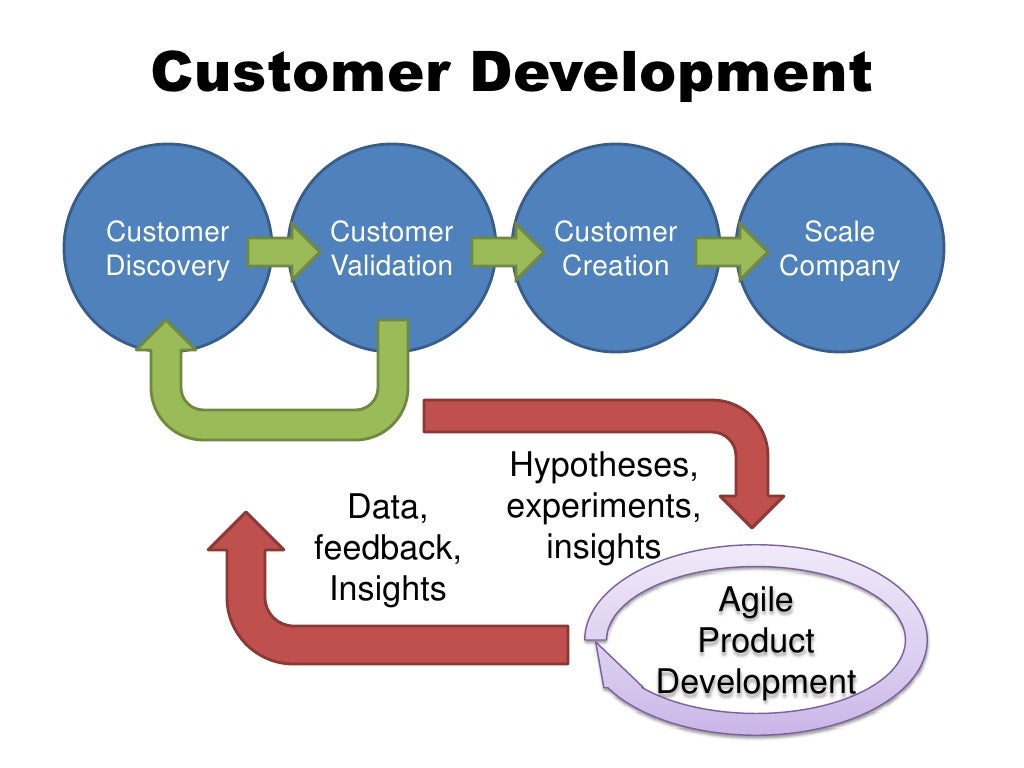 Customer Development

Customer Discovery

Customer Validation

Customer Creation

Scale Company

Hypotheses, experiments, insights

Data, feedback, Insights

Agile Product Development